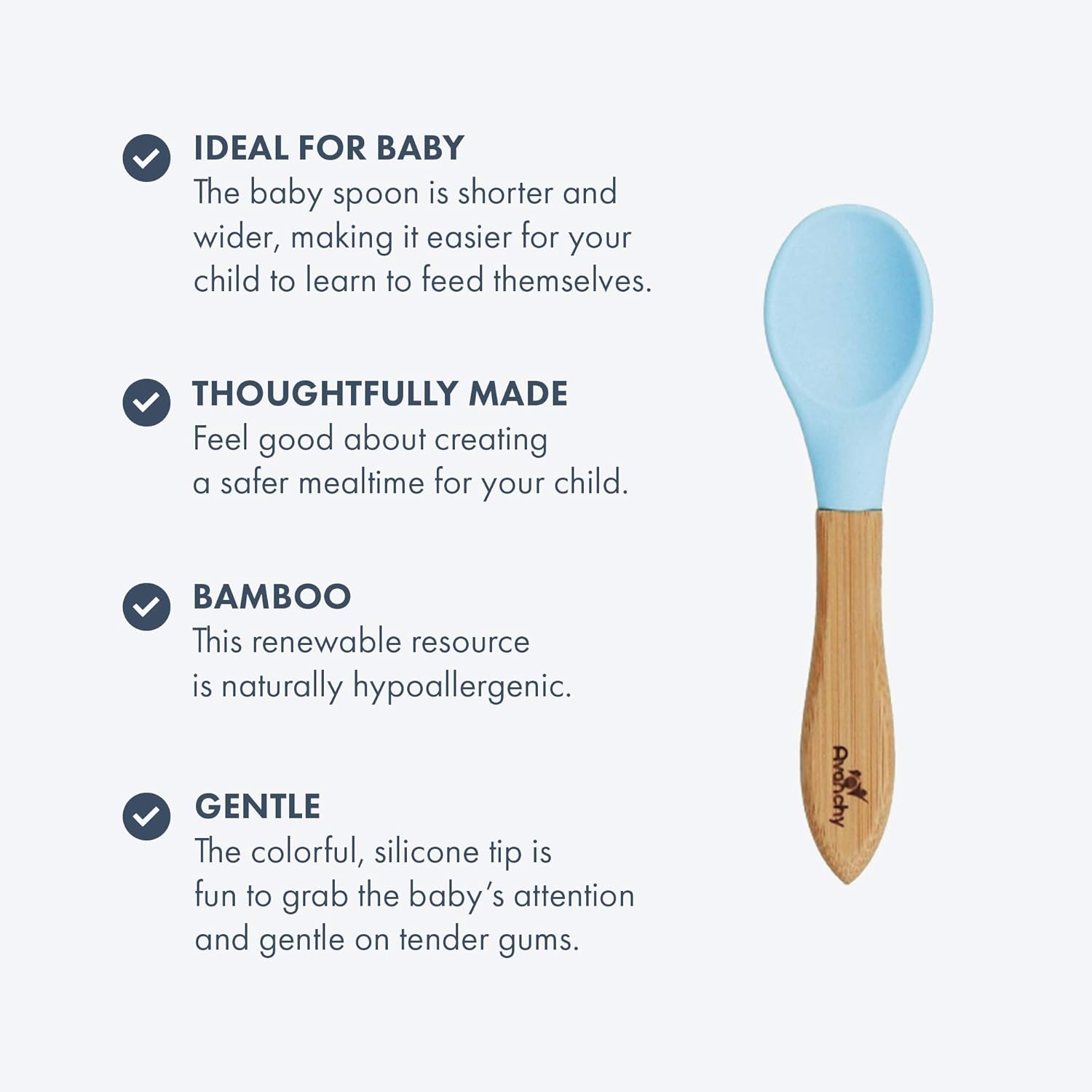 IDEAL FOR BABY
The baby spoon is shorter and wider, making it easier for your child to learn to feed themselves.

THOUGHTFULLY MADE
Feel good about creating a safer mealtime for your child.

BAMBOO
This renewable resource is naturally hypoallergenic.

GENTLE
The colorful, silicone tip is fun to grab the baby's attention and gentle on tender gums.

Avanchy